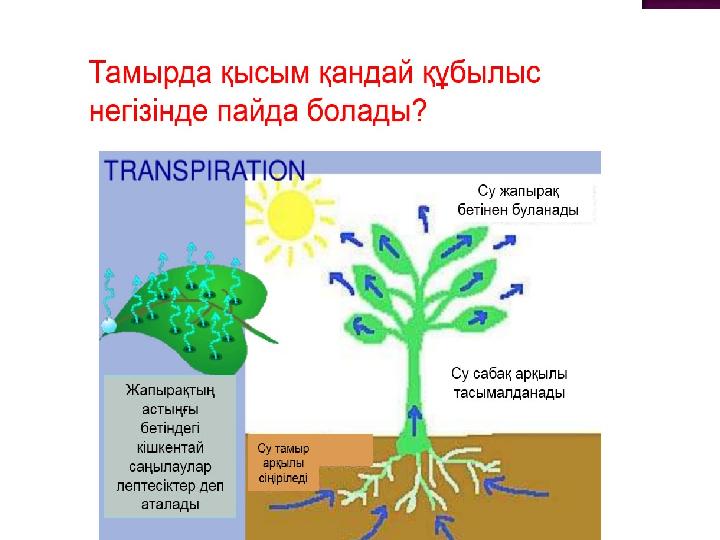 Тамырда қысым қандай құбылыс негізінде пайда болады?

TRANSPIRATION

Су жапырақ бетінен буланады

Су сабақ арқылы тасымалданады

Жапырақтың астыңғы бетіндегі кішкентай саңылаулар лептесіктер деп аталады

Су тамыр арқылы сіңіріледі